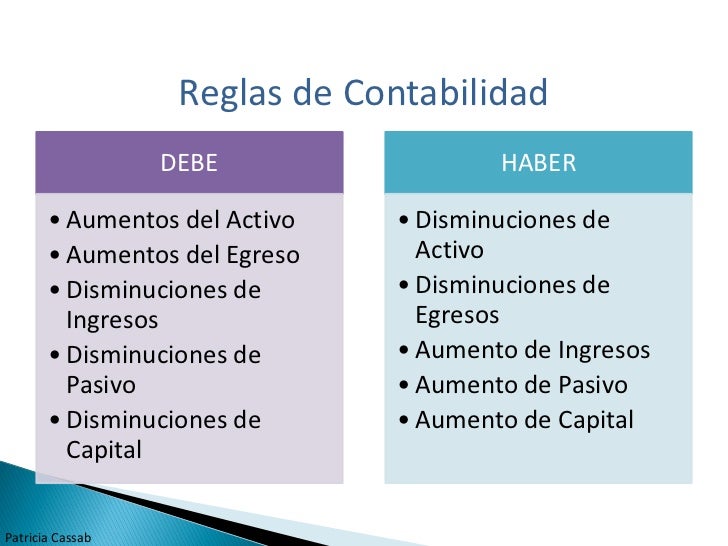 Reglas de Contabilidad

DEBE

• Aumentos del Activo
• Aumentos del Egreso
• Disminuciones de Ingresos
• Disminuciones de Pasivo
• Disminuciones de Capital

HABER

• Disminuciones de Activo
• Disminuciones de Egresos
• Aumento de Ingresos
• Aumento de Pasivo
• Aumento de Capital

Patricia Cassab